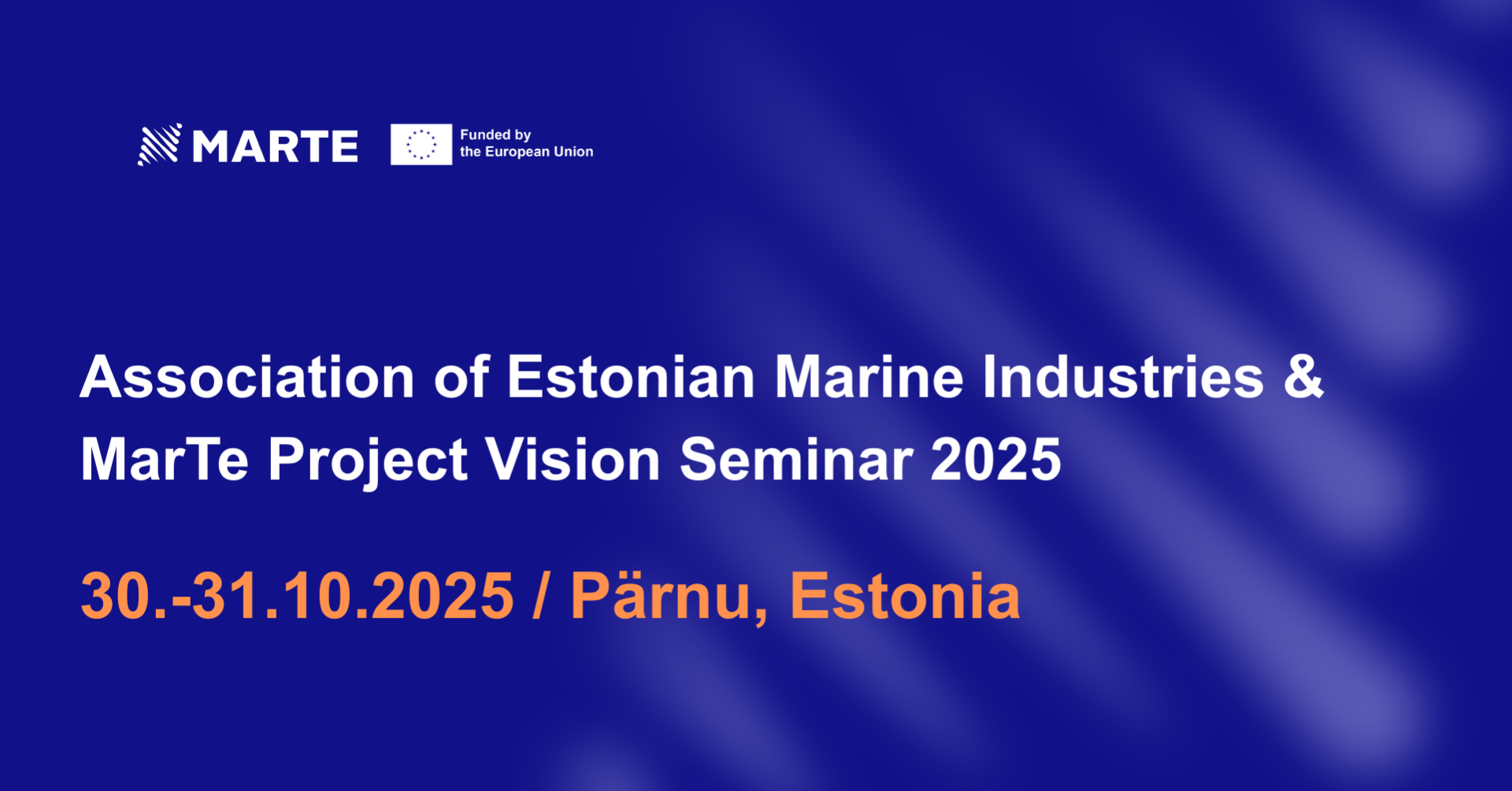 MARTE

Funded by the European Union

Association of Estonian Marine Industries & MarTe Project Vision Seminar 2025

30.-31.10.2025 / Pärnu, Estonia